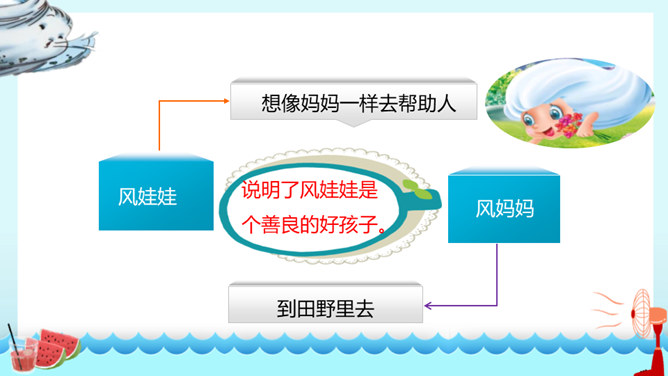 想像妈妈一样去帮助人

风娃娃

说明了风娃娃是个善良的好孩子。

风妈妈

到田野里去